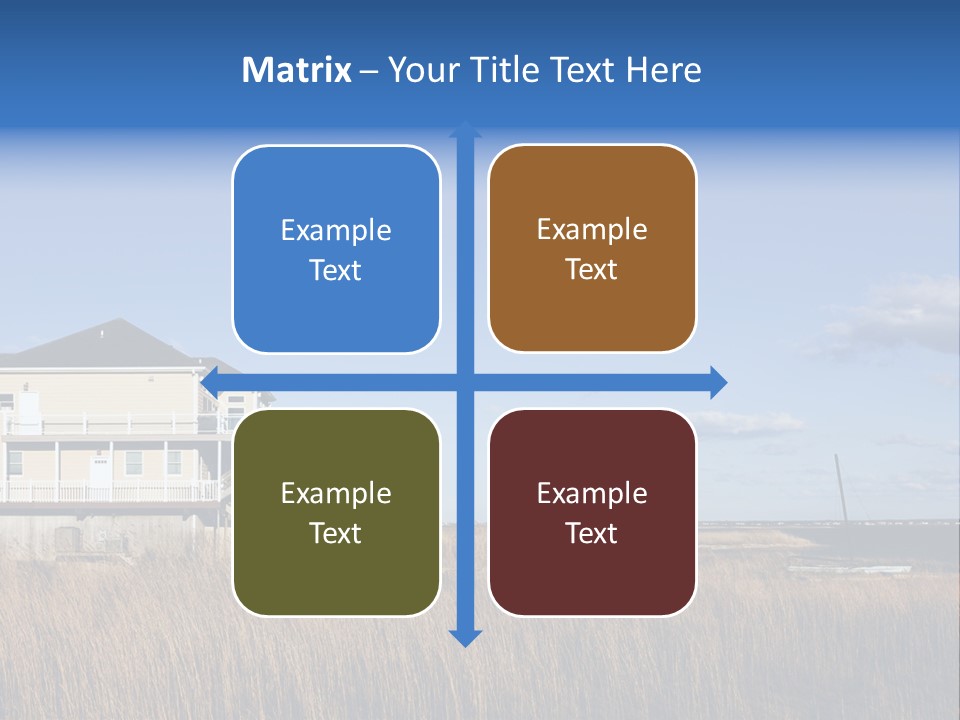 Matrix – Your Title Text Here

Example Text

Example Text

Example Text

Example Text